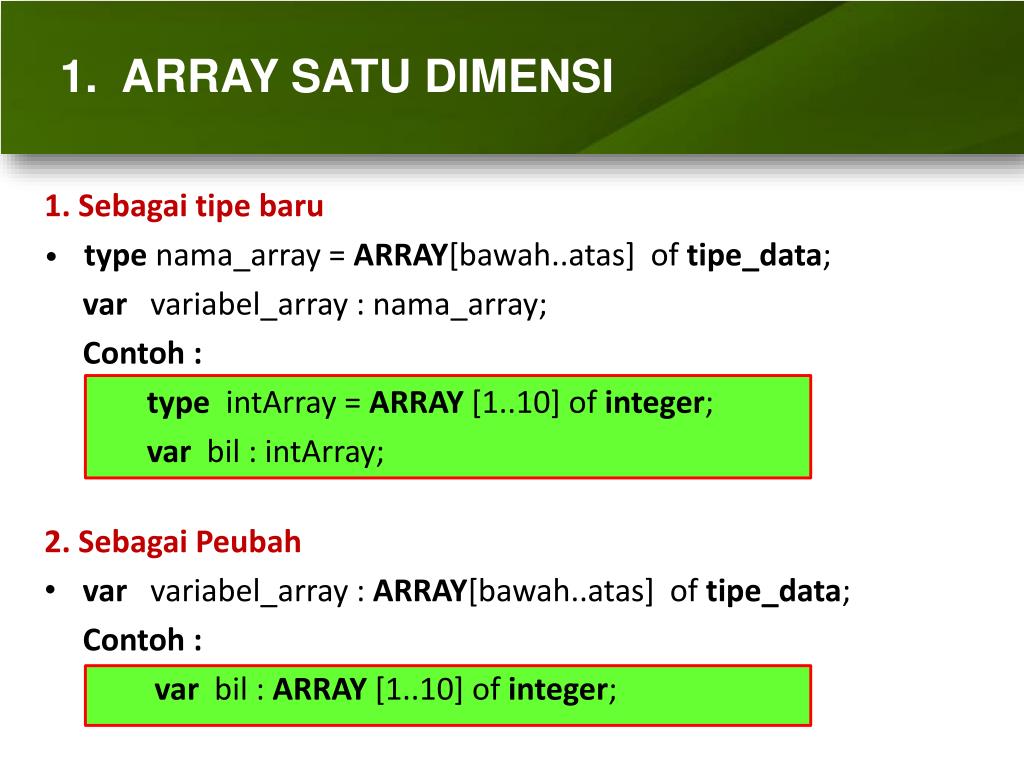 1. ARRAY SATU DIMENSI

1. Sebagai tipe baru

• type nama_array = ARRAY[bawah..atas] of tipe_data;
var variabel_array : nama_array;
Contoh :

type intArray = ARRAY [1..10] of integer;
var bil : intArray;

2. Sebagai Peubah

• var variabel_array : ARRAY[bawah..atas] of tipe_data;
Contoh :

var bil : ARRAY [1..10] of integer;